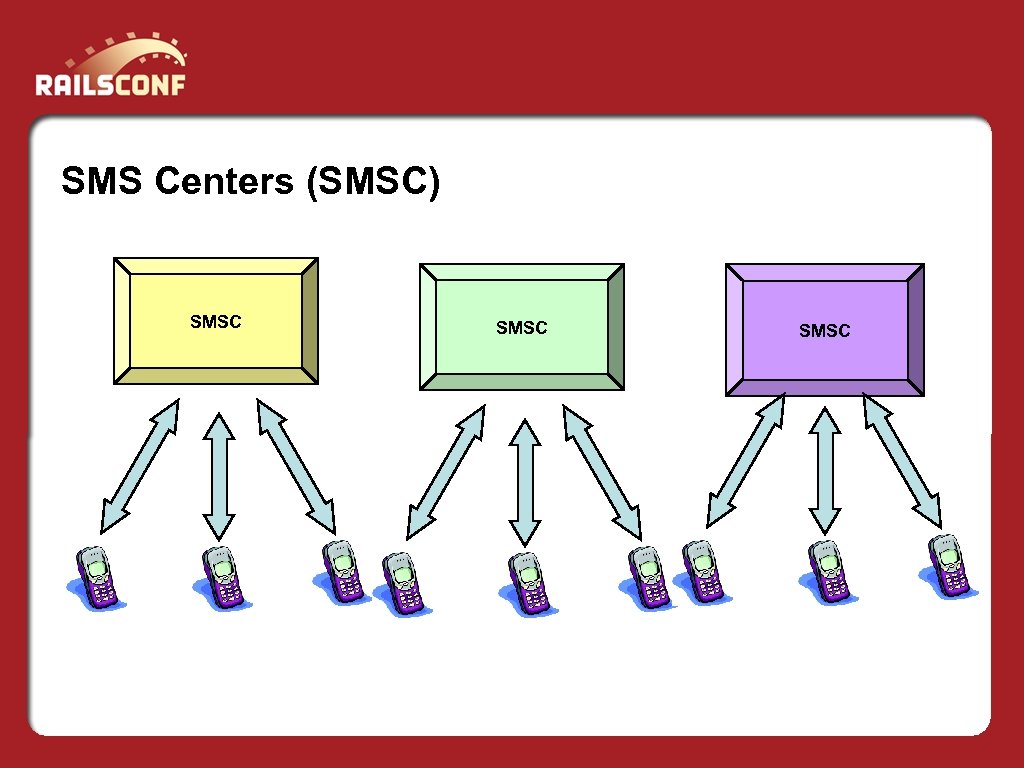 RAILSCONF

SMS Centers (SMSC)

SMSC

SMSC

SMSC